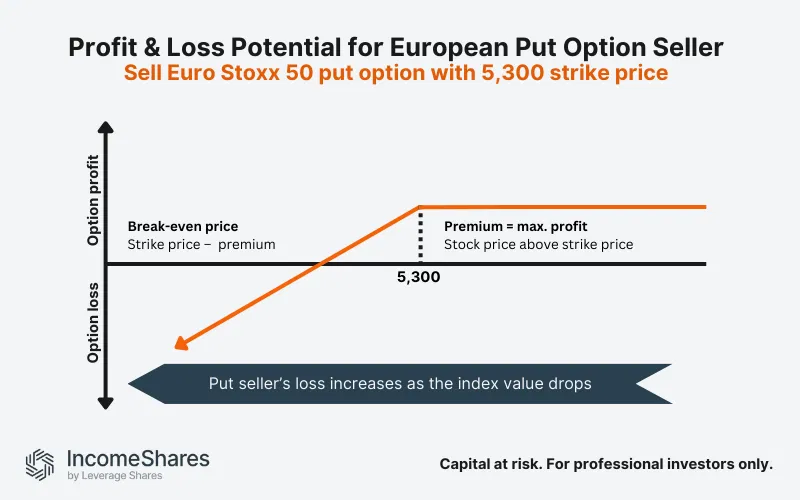 Profit & Loss Potential for European Put Option Seller
Sell Euro Stoxx 50 put option with 5,300 strike price

Option profit

Option loss

Break-even price
Strike price – premium

Premium = max. profit
Stock price above strike price

5,300

Put seller's loss increases as the index value drops

IncomeShares
by Leverage Shares

Capital at risk. For professional investors only.